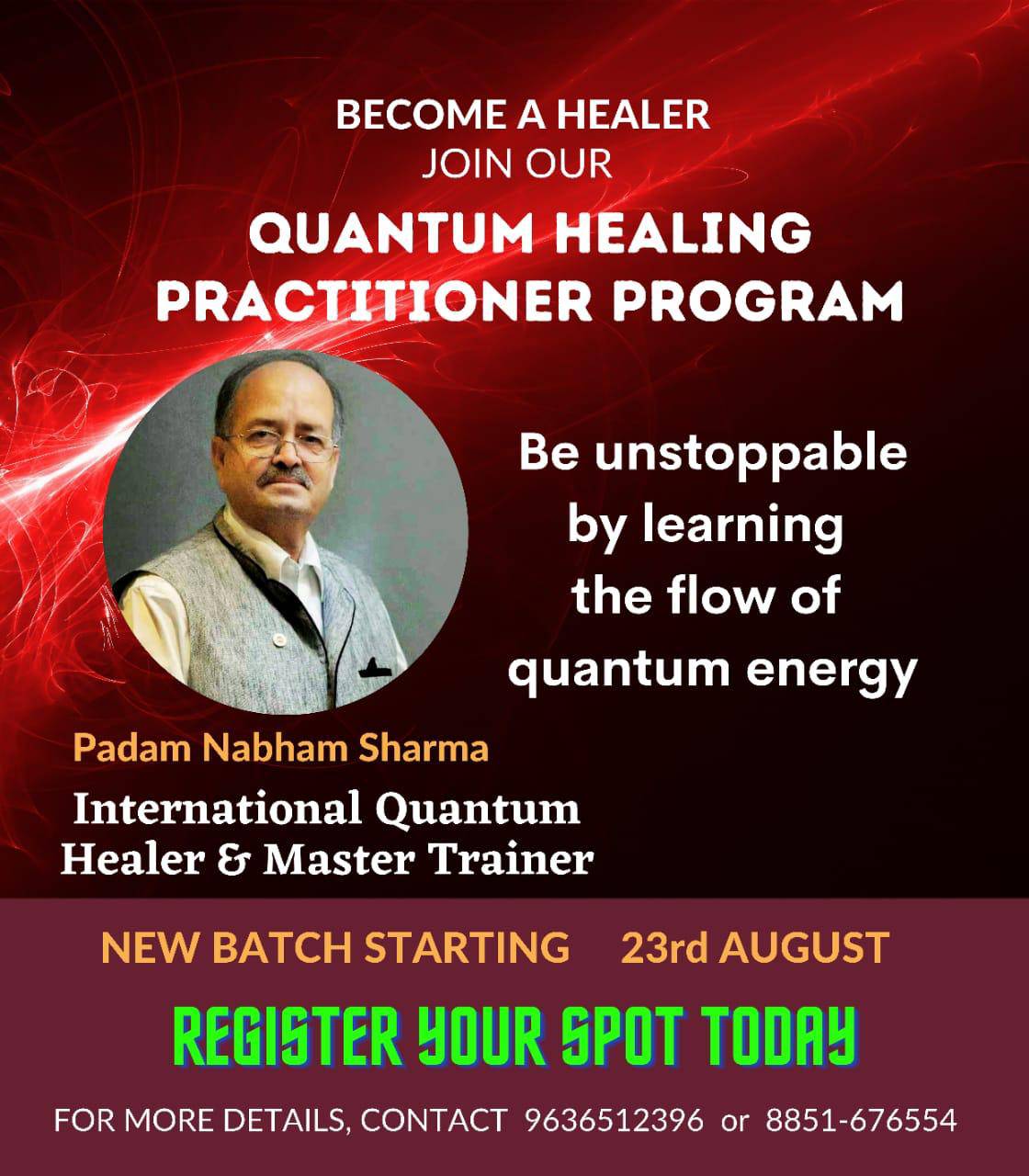 BECOME A HEALER
JOIN OUR

QUANTUM HEALING PRACTITIONER PROGRAM

Be unstoppable by learning the flow of quantum energy

Padam Nabham Sharma

International Quantum Healer & Master Trainer

NEW BATCH STARTING 23rd AUGUST

REGISTER YOUR SPOT TODAY

FOR MORE DETAILS, CONTACT 9636512396 or 8851-676554